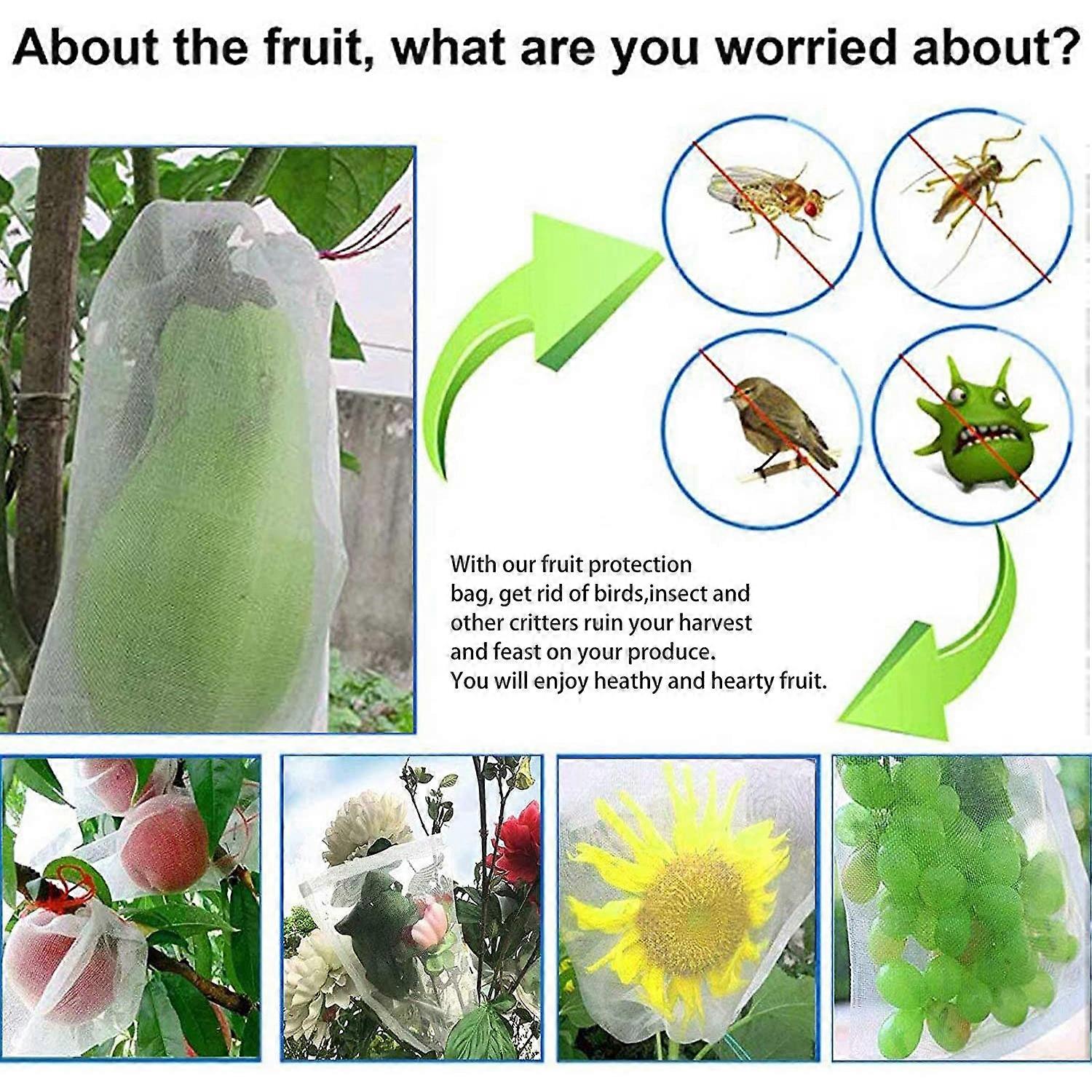 About the fruit, what are you worried about?

With our fruit protection bag, get rid of birds,insect and other critters ruin your harvest and feast on your produce. You will enjoy heathy and hearty fruit.